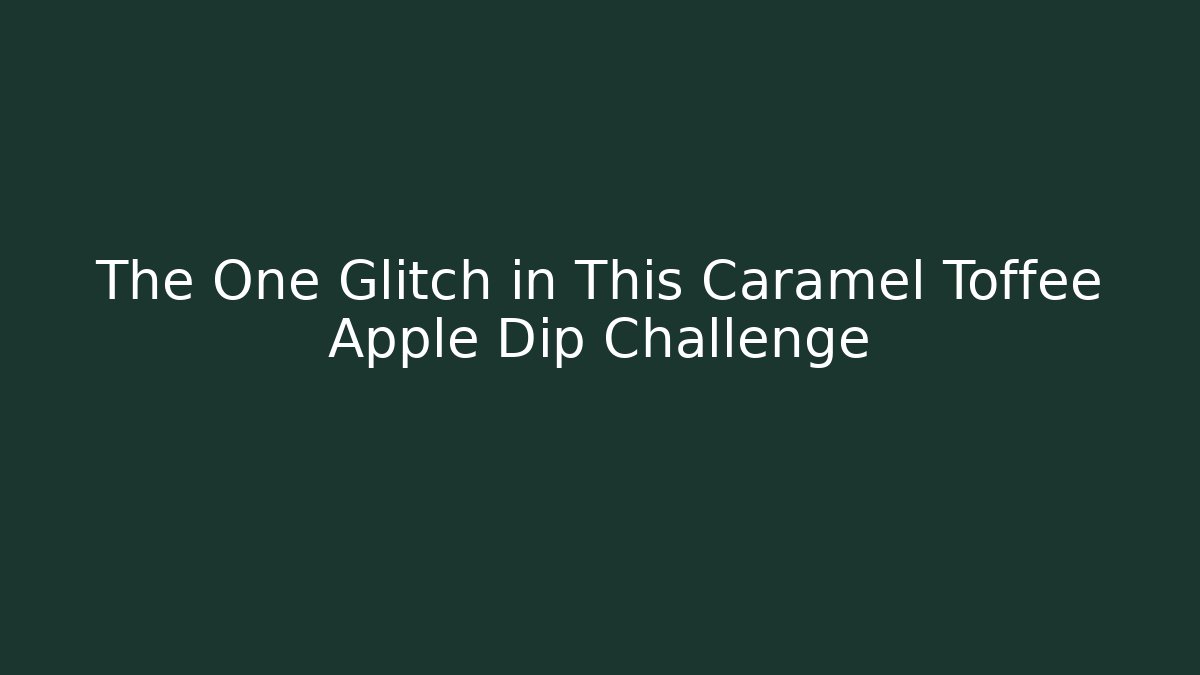 The One Glitch in This Caramel Toffee Apple Dip Challenge